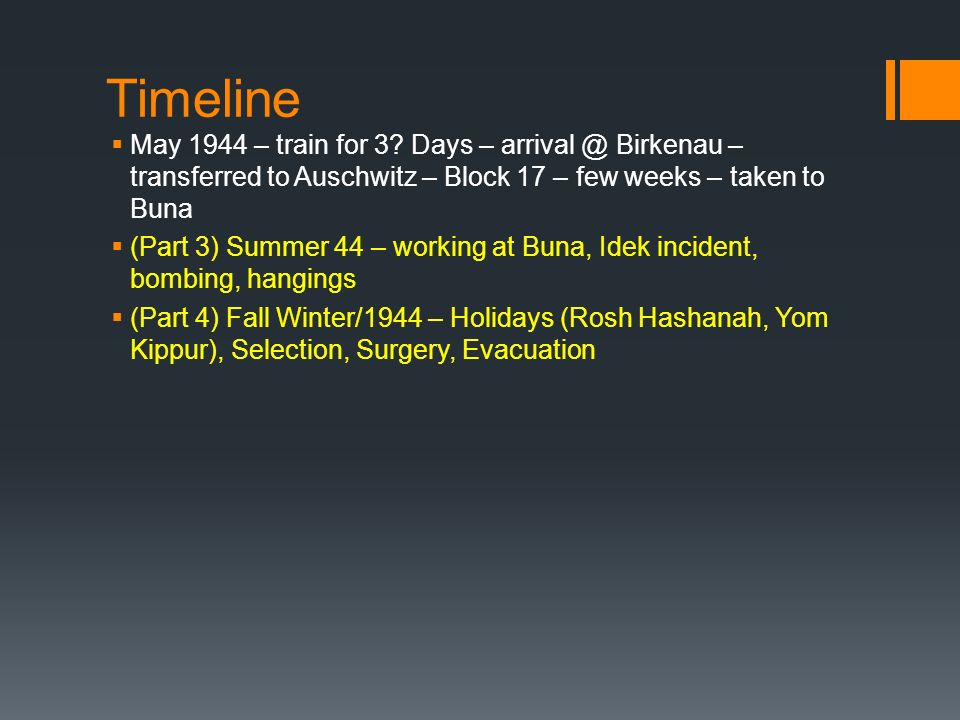 Timeline

▪ May 1944 – train for 3? Days – arrival @ Birkenau – transferred to Auschwitz – Block 17 – few weeks – taken to Buna

▪ (Part 3) Summer 44 – working at Buna, Idek incident, bombing, hangings

▪ (Part 4) Fall Winter/1944 – Holidays (Rosh Hashanah, Yom Kippur), Selection, Surgery, Evacuation